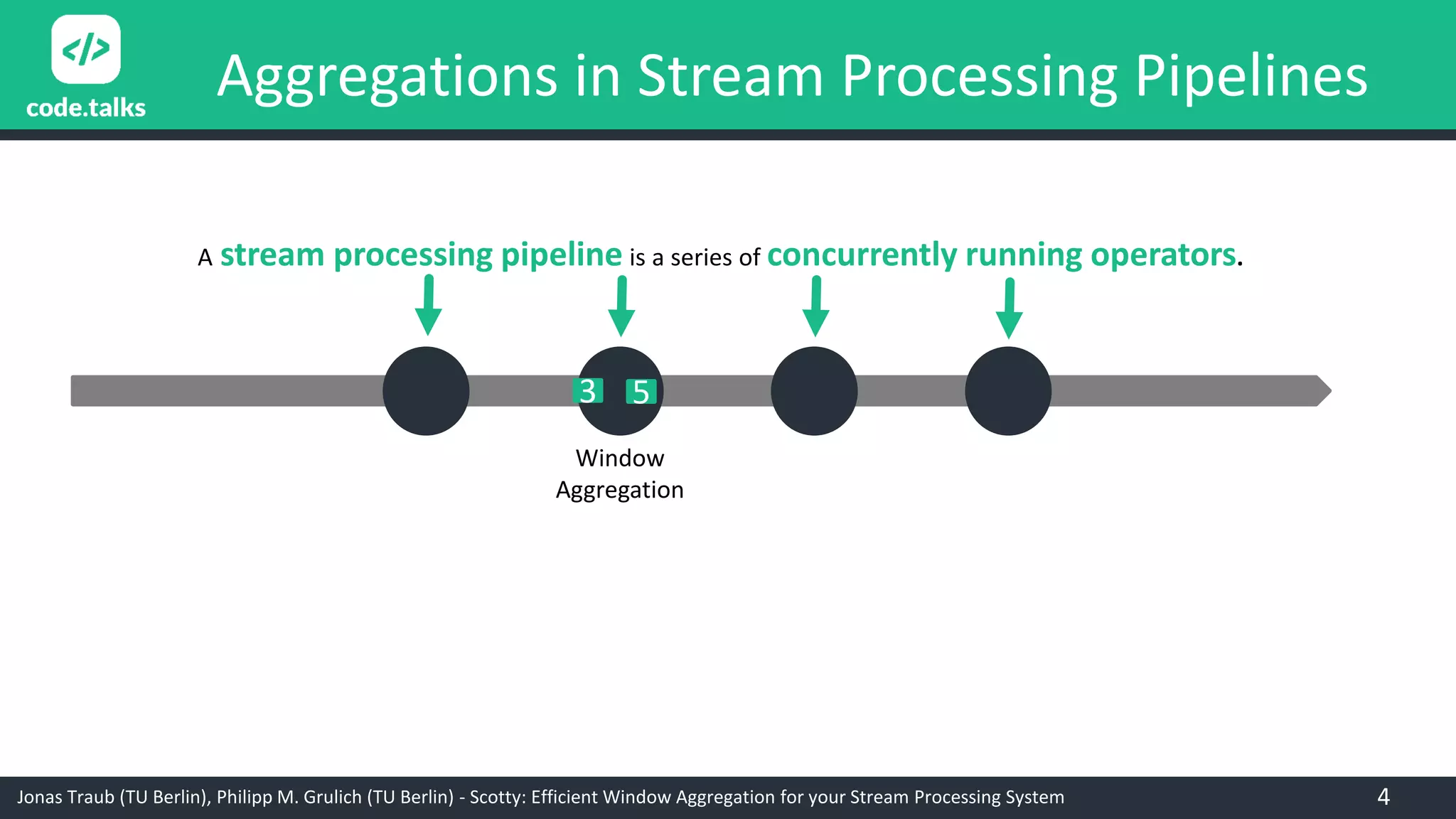 </>
code.talks

Aggregations in Stream Processing Pipelines

A stream processing pipeline is a series of concurrently running operators.

3 5

Window Aggregation

Jonas Traub (TU Berlin), Philipp M. Grulich (TU Berlin) - Scotty: Efficient Window Aggregation for your Stream Processing System

4